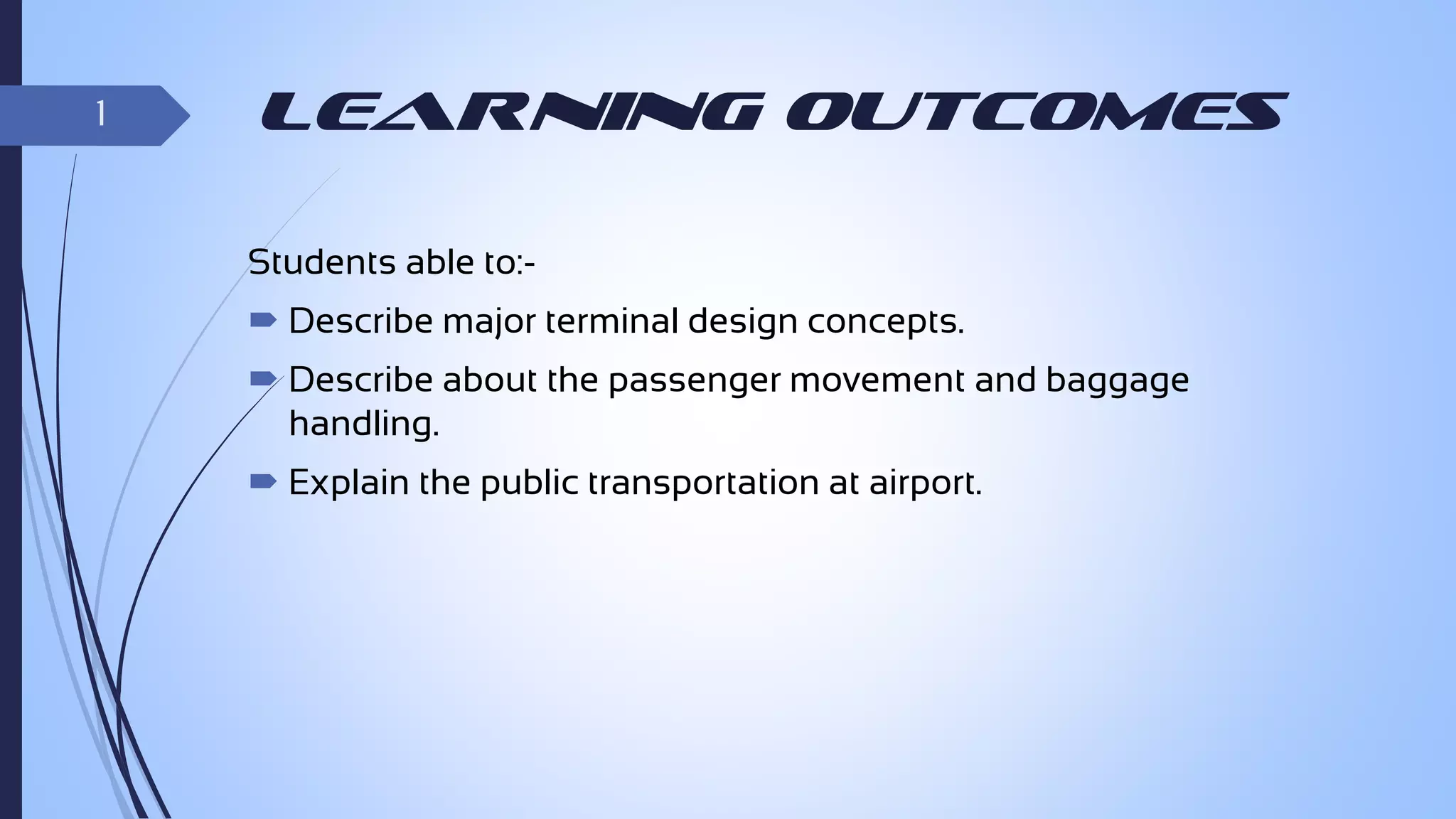 1

LEARNING OUTCOMES

Students able to:-

Describe major terminal design concepts.

Describe about the passenger movement and baggage handling.

Explain the public transportation at airport.